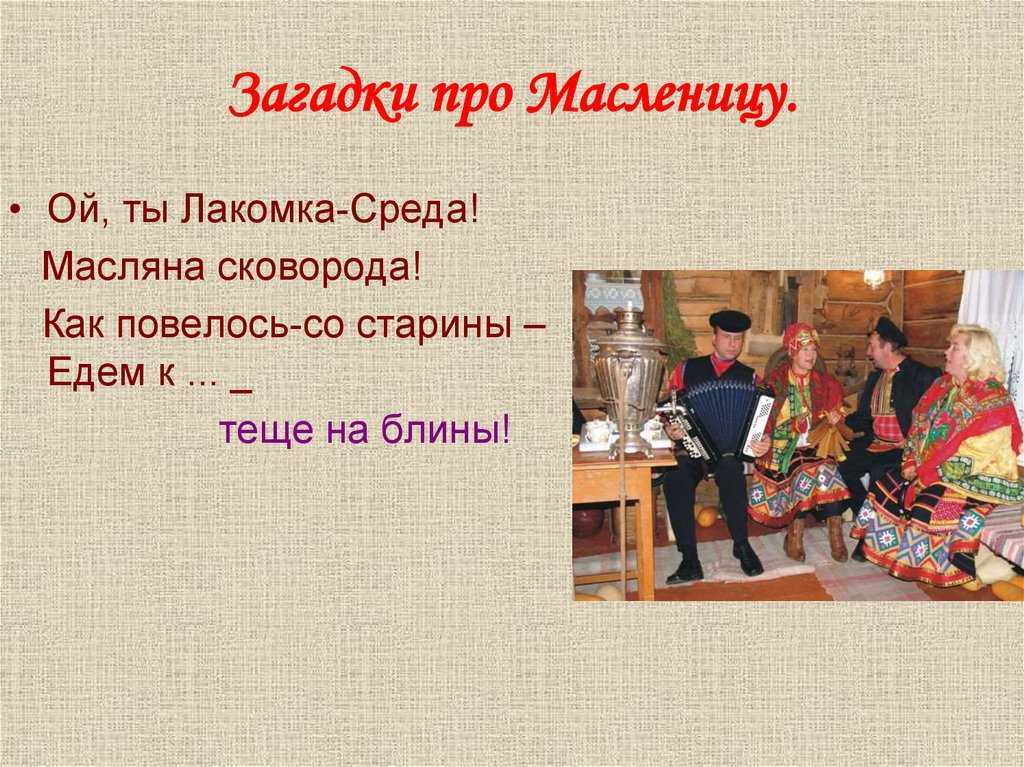 Загадки про Масленицу.

• Ой, ты Лакомка-Среда!
Масляна сковорода!
Как повелось-со старины –
Едем к … _
теще на блины!